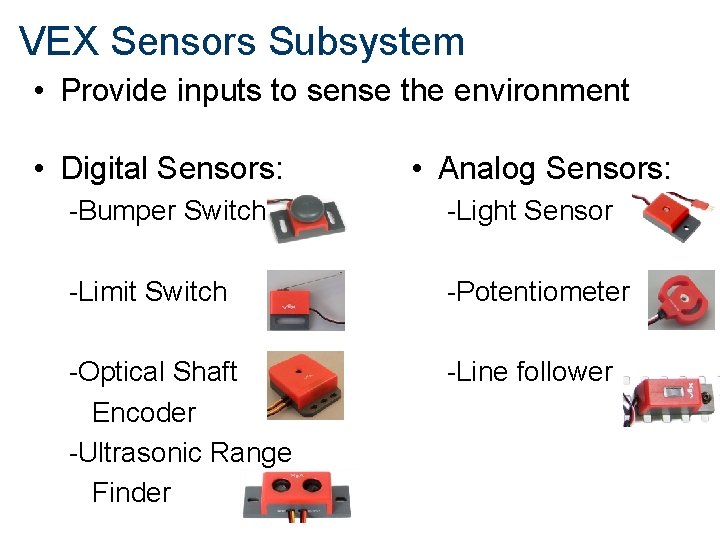 VEX Sensors Subsystem

• Provide inputs to sense the environment

• Digital Sensors:
-Bumper Switch
-Limit Switch
-Optical Shaft Encoder
-Ultrasonic Range Finder

• Analog Sensors:
-Light Sensor
-Potentiometer
-Line follower